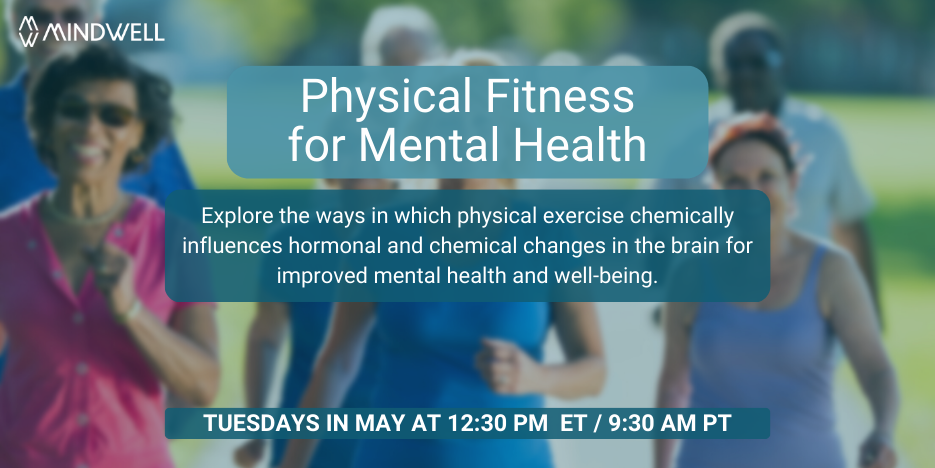 MINDWELL

Physical Fitness for Mental Health

Explore the ways in which physical exercise chemically influences hormonal and chemical changes in the brain for improved mental health and well-being.

TUESDAYS IN MAY AT 12:30 PM ET / 9:30 AM PT